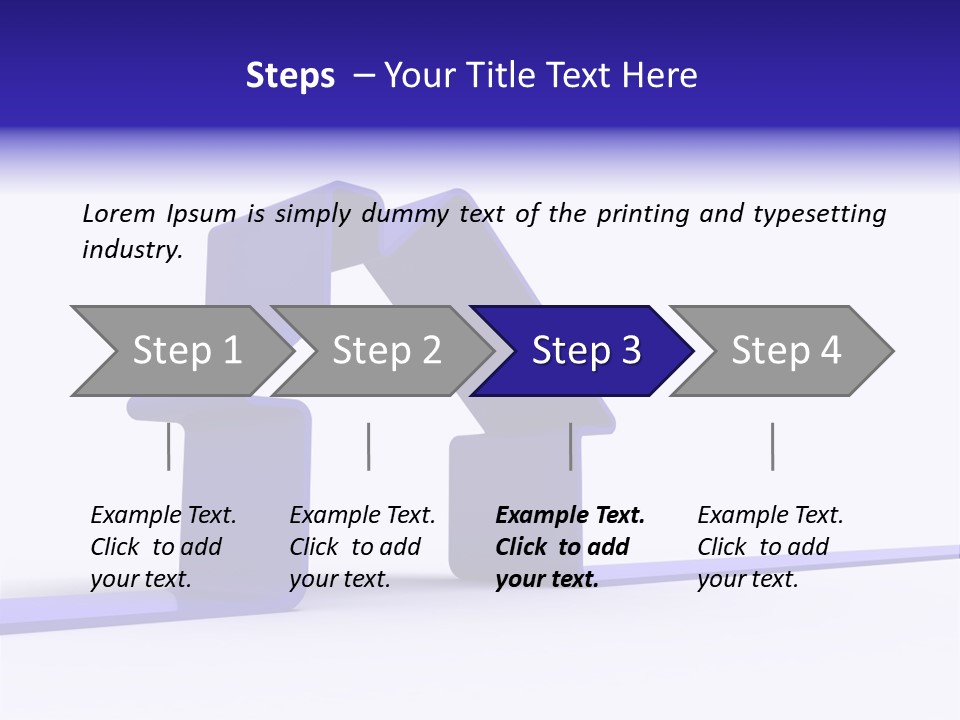 Steps – Your Title Text Here

Lorem Ipsum is simply dummy text of the printing and typesetting industry.

Step 1

Step 2

Step 3

Step 4

Example Text. Click to add your text.

Example Text. Click to add your text.

Example Text. Click to add your text.

Example Text. Click to add your text.